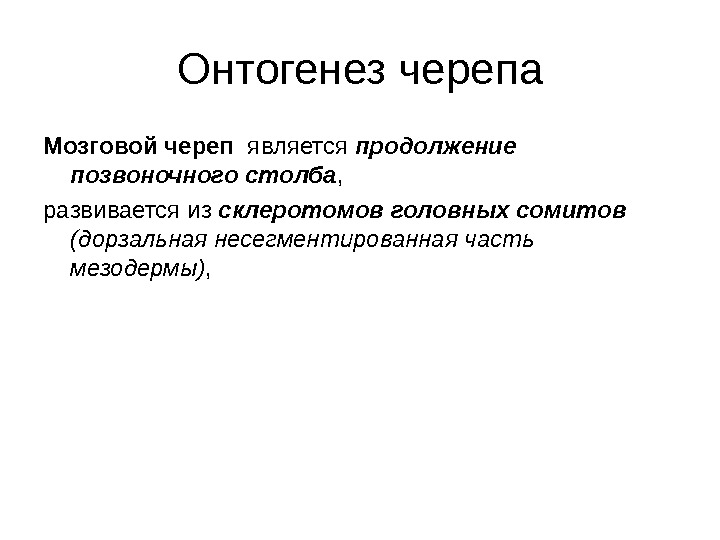 Онтогенез черепа

Мозговой череп является продолжение позвоночного столба,

развивается из склеротомов головных сомитов (дорзальная несегментированная часть мезодермы),